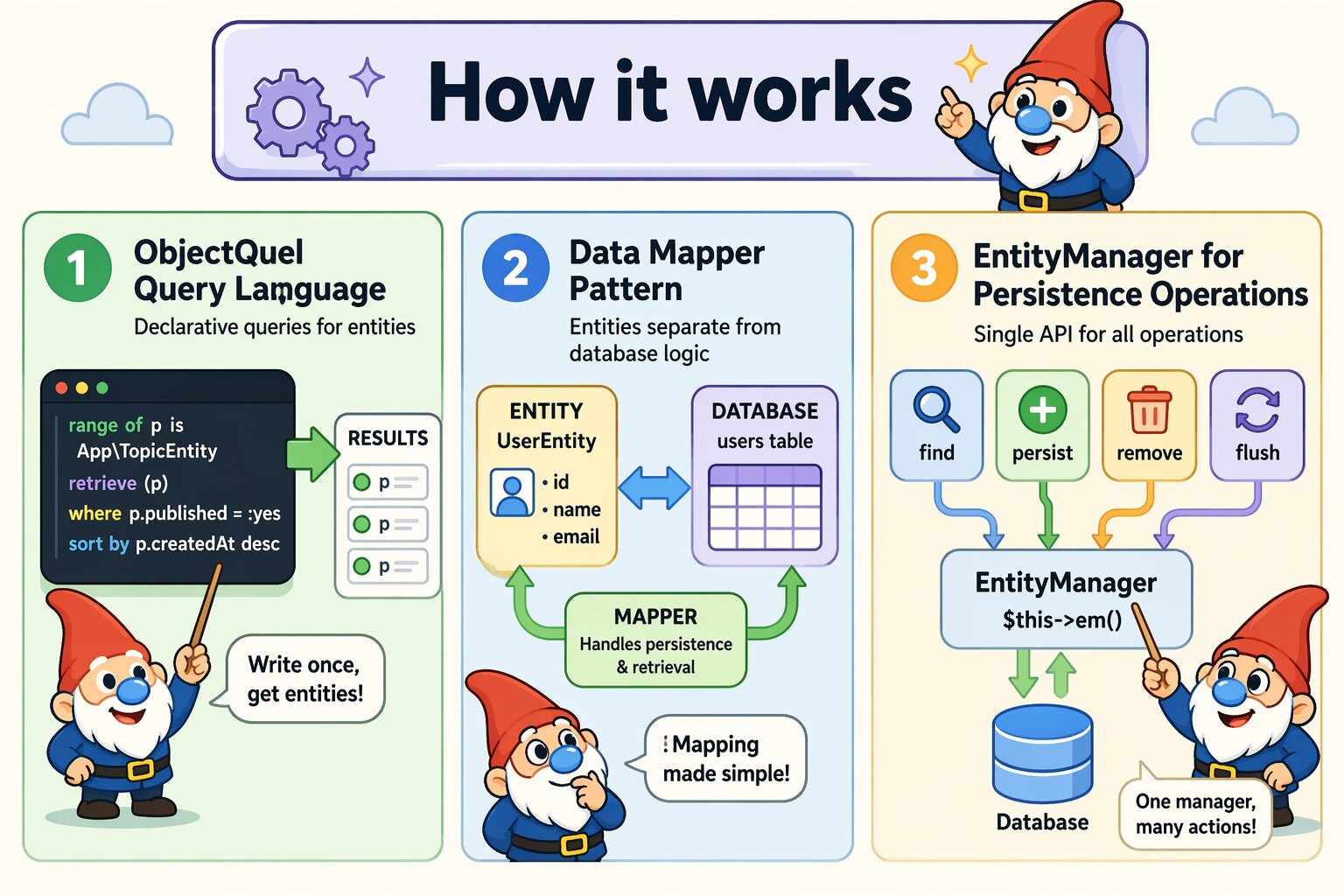 How it works

1 ObjectQuel Query Language
Declarative queries for entities

range of p is App\TopicEntity
retrieve (p)
where p.published = :yes
sort by p.createdAt desc

RESULTS
p
p
p

Write once, get entities!

2 Data Mapper Pattern
Entities separate from database logic

ENTITY
UserEntity
• id
• name
• email

DATABASE
users table

MAPPER
Handles persistence & retrieval

Mapping made simple!

3 EntityManager for Persistence Operations
Single API for all operations

find
persist
remove
flush

EntityManager
$this->em()

Database

One manager, many actions!